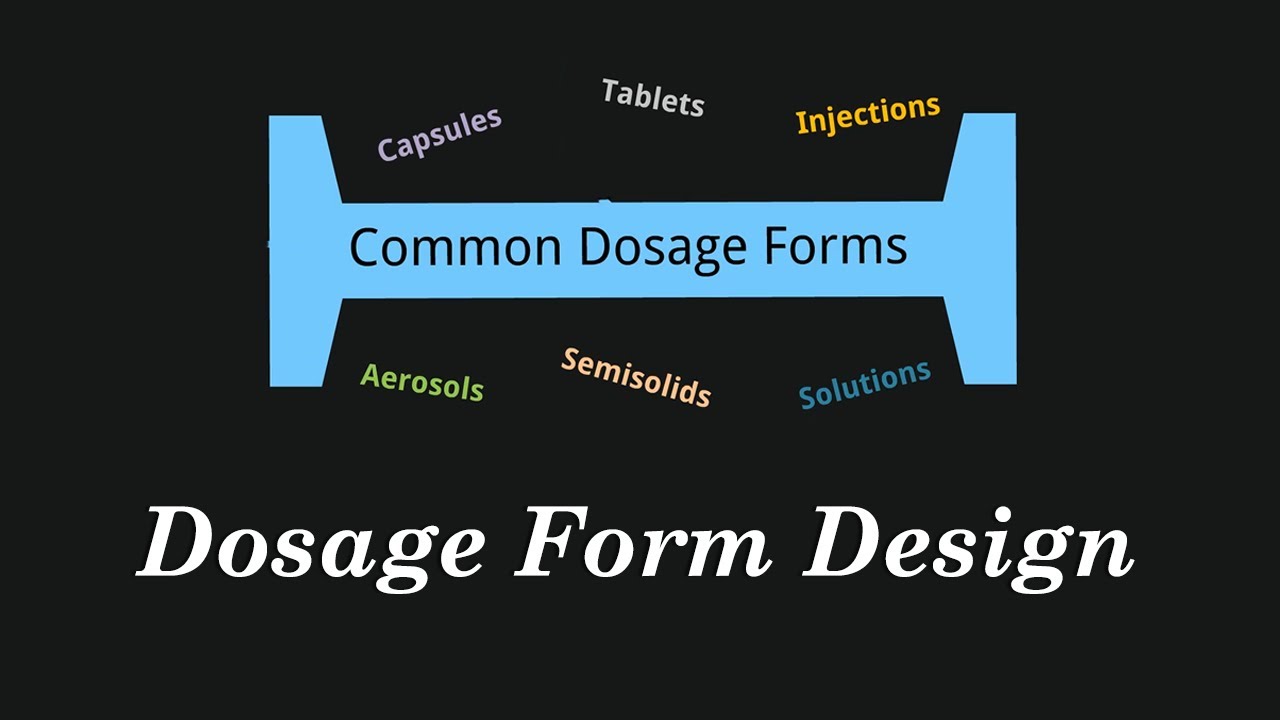 Capsules
Tablets
Injections

Common Dosage Forms

Aerosols
Semisolids
Solutions

Dosage Form Design